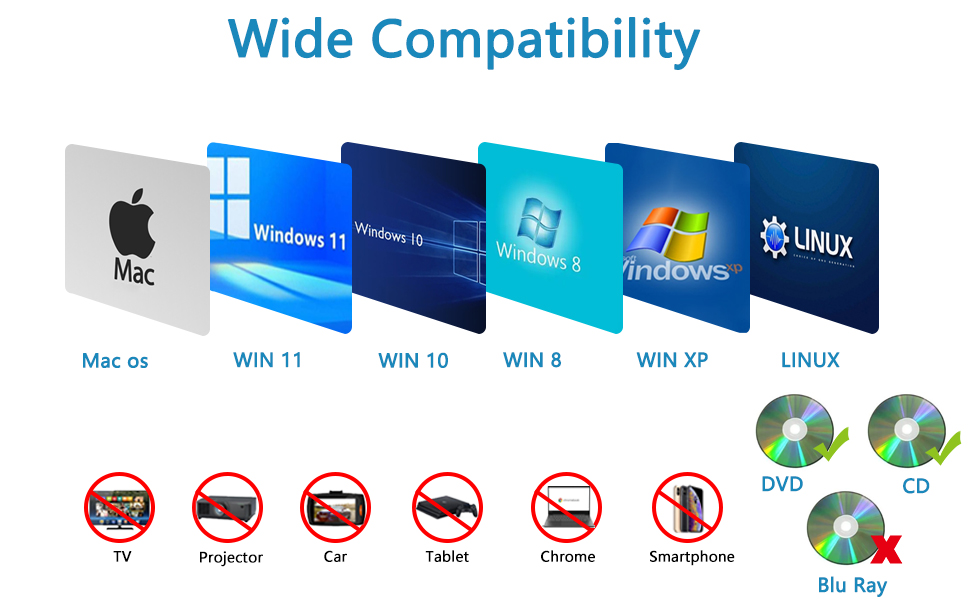 Wide Compatibility

Mac

Windows 11

Windows 10

Windows 8

Windows xp

LINUX

Mac os

WIN 11

WIN 10

WIN 8

WIN XP

LINUX

DVD

CD

Blu Ray

TV

Projector

Car

Tablet

Chrome

Smartphone